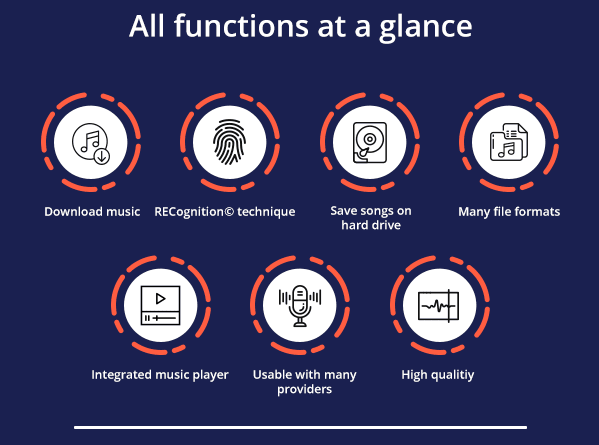 All functions at a glance

Download music

RECognition© technique

Save songs on hard drive

Many file formats

Integrated music player

Usable with many providers

High qualitiy